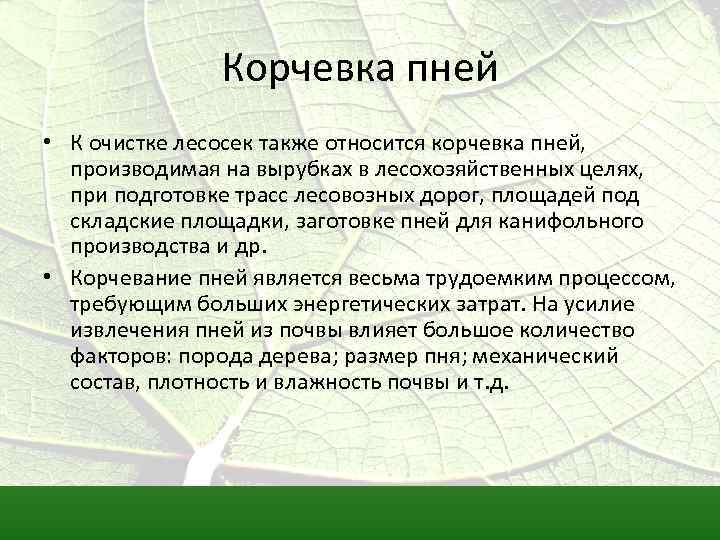 Корчевка пней

• К очистке лесосек также относится корчевка пней, производимая на вырубках в лесохозяйственных целях, при подготовке трасс лесовозных дорог, площадей под складские площадки, заготовке пней для канифольного производства и др.

• Корчевание пней является весьма трудоемким процессом, требующим больших энергетических затрат. На усилие извлечения пней из почвы влияет большое количество факторов: порода дерева; размер пня; механический состав, плотность и влажность почвы и т.д.